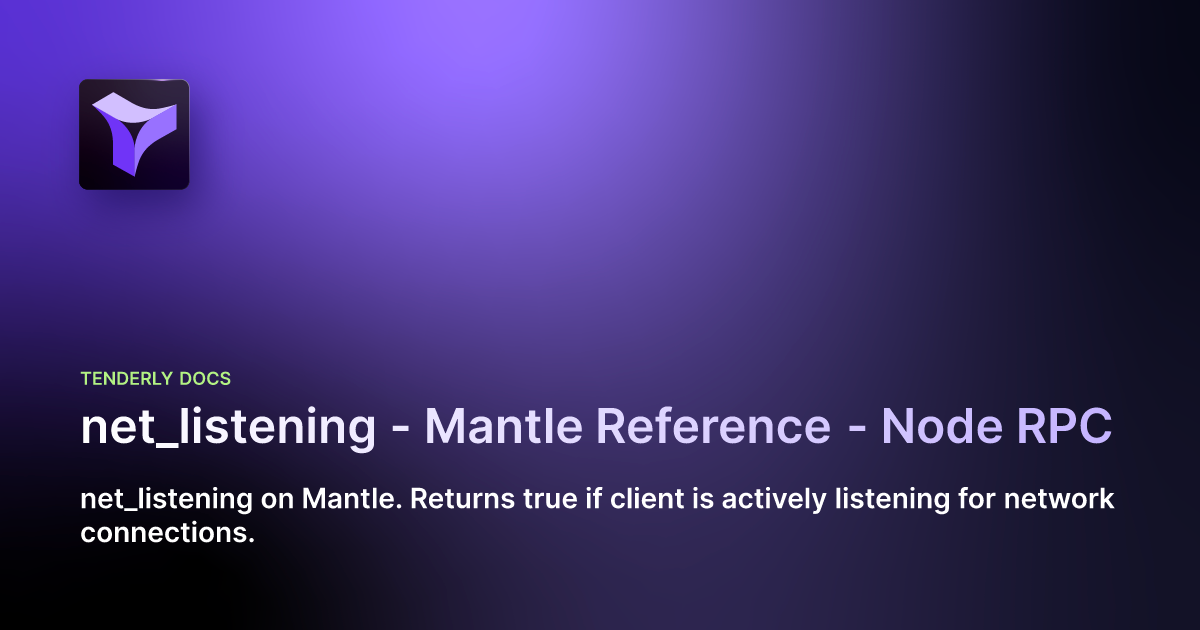 TENDERLY DOCS

net_listening - Mantle Reference - Node RPC

net_listening on Mantle. Returns true if client is actively listening for network connections.